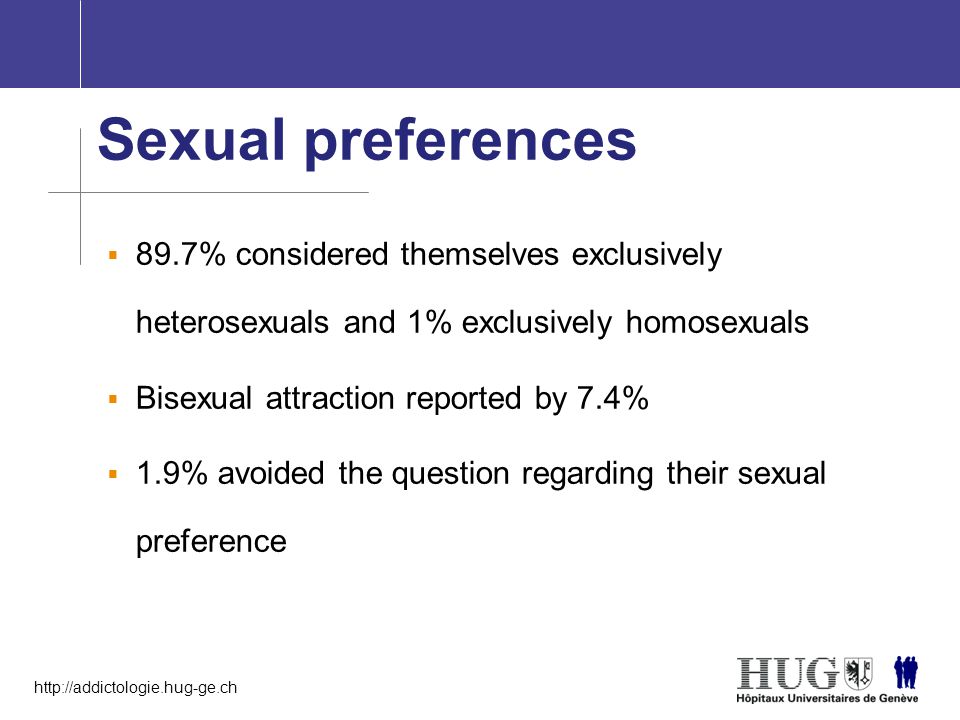 Sexual preferences

▪ 89.7% considered themselves exclusively heterosexuals and 1% exclusively homosexuals

▪ Bisexual attraction reported by 7.4%

▪ 1.9% avoided the question regarding their sexual preference

http://addictologie.hug-ge.ch

HUG
Hôpitaux Universitaires de Genève